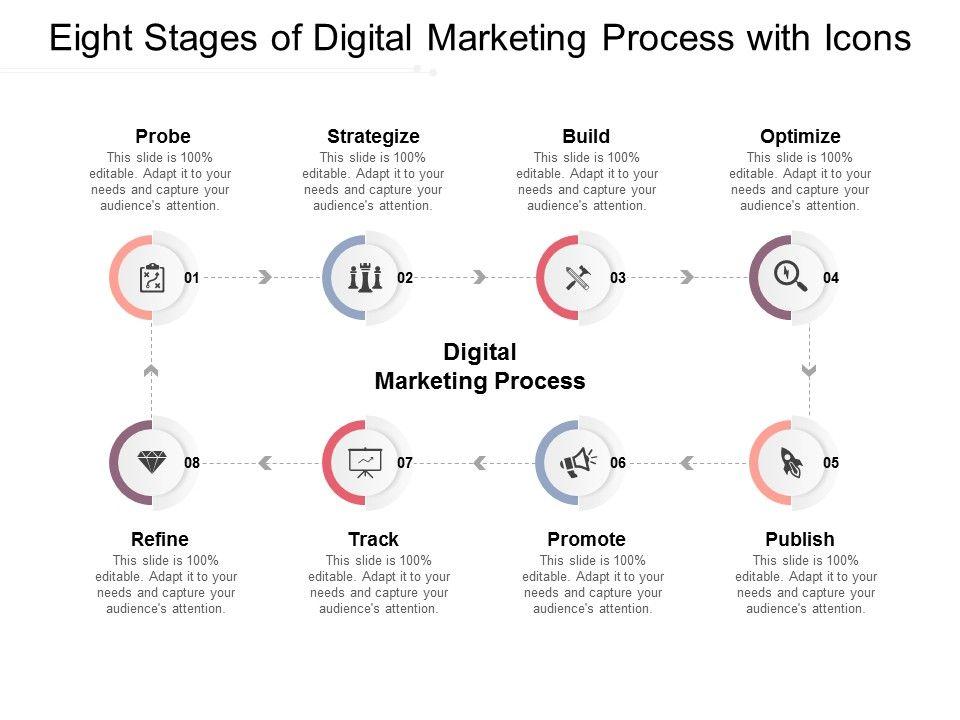 Eight Stages of Digital Marketing Process with Icons

Probe
This slide is 100% editable. Adapt it to your needs and capture your audience's attention.

Strategize
This slide is 100% editable. Adapt it to your needs and capture your audience's attention.

Build
This slide is 100% editable. Adapt it to your needs and capture your audience's attention.

Optimize
This slide is 100% editable. Adapt it to your needs and capture your audience's attention.

01

02

03

04

Digital Marketing Process

08

07

06

05

Refine
This slide is 100% editable. Adapt it to your needs and capture your audience's attention.

Track
This slide is 100% editable. Adapt it to your needs and capture your audience's attention.

Promote
This slide is 100% editable. Adapt it to your needs and capture your audience's attention.

Publish
This slide is 100% editable. Adapt it to your needs and capture your audience's attention.